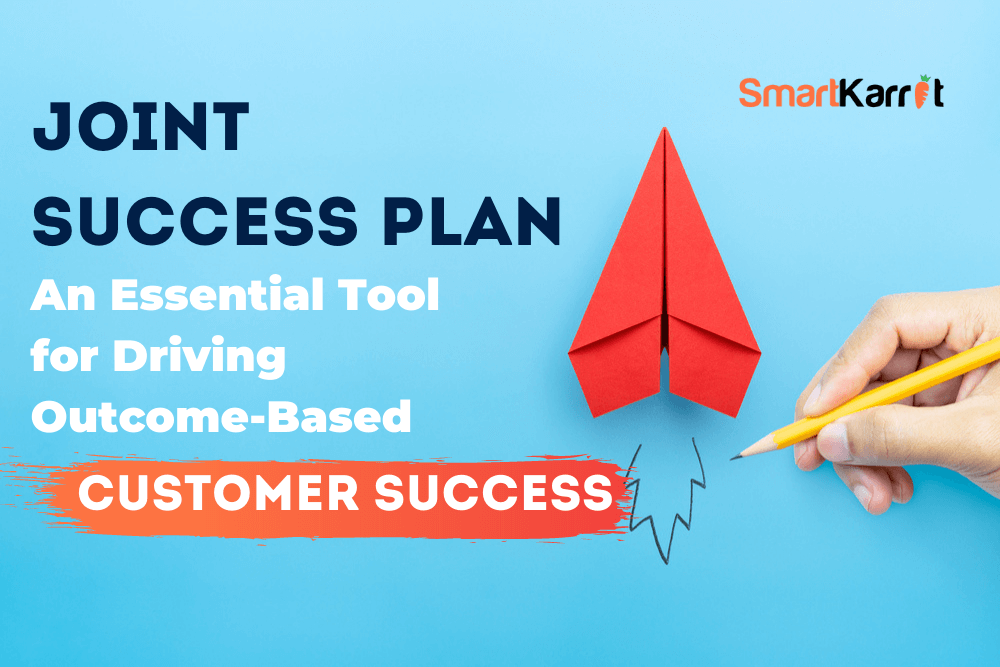 SmartKarrot

JOINT SUCCESS PLAN

An Essential Tool for Driving Outcome-Based

CUSTOMER SUCCESS